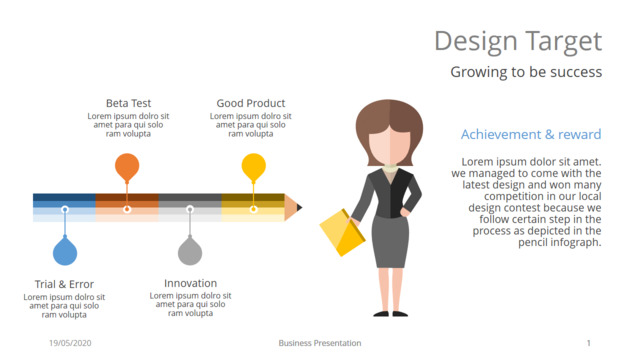 Design Target

Growing to be success

Beta Test
Lorem ipsum dolro sit amet para qui solo ram volupta

Good Product
Lorem ipsum dolro sit amet para qui solo ram volupta

Trial & Error
Lorem ipsum dolro sit amet para qui solo ram volupta

Innovation
Lorem ipsum dolro sit amet para qui solo ram volupta

Achievement & reward

Lorem ipsum dolor sit amet. we managed to come with the latest design and won many competition in our local design contest because we follow certain step in the process as depicted in the pencil infograph.

19/05/2020

Business Presentation

1